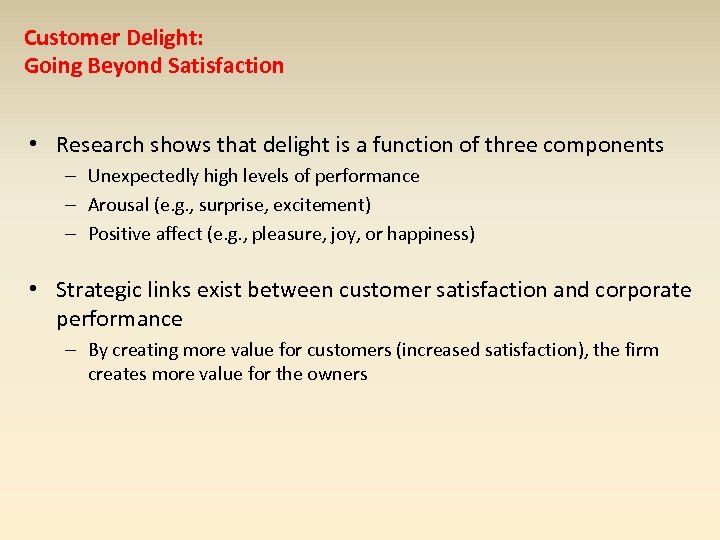 Customer Delight:
Going Beyond Satisfaction

• Research shows that delight is a function of three components
– Unexpectedly high levels of performance
– Arousal (e.g., surprise, excitement)
– Positive affect (e.g., pleasure, joy, or happiness)

• Strategic links exist between customer satisfaction and corporate performance
– By creating more value for customers (increased satisfaction), the firm creates more value for the owners